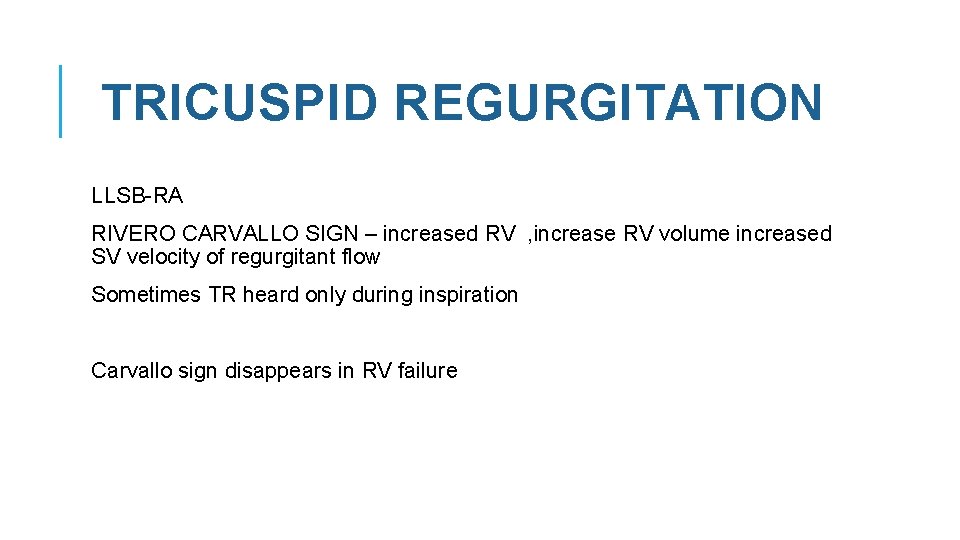 TRICUSPID REGURGITATION

LLSB-RA

RIVERO CARVALLO SIGN – increased RV ,increase RV volume increased SV velocity of regurgitant flow

Sometimes TR heard only during inspiration

Carvallo sign disappears in RV failure